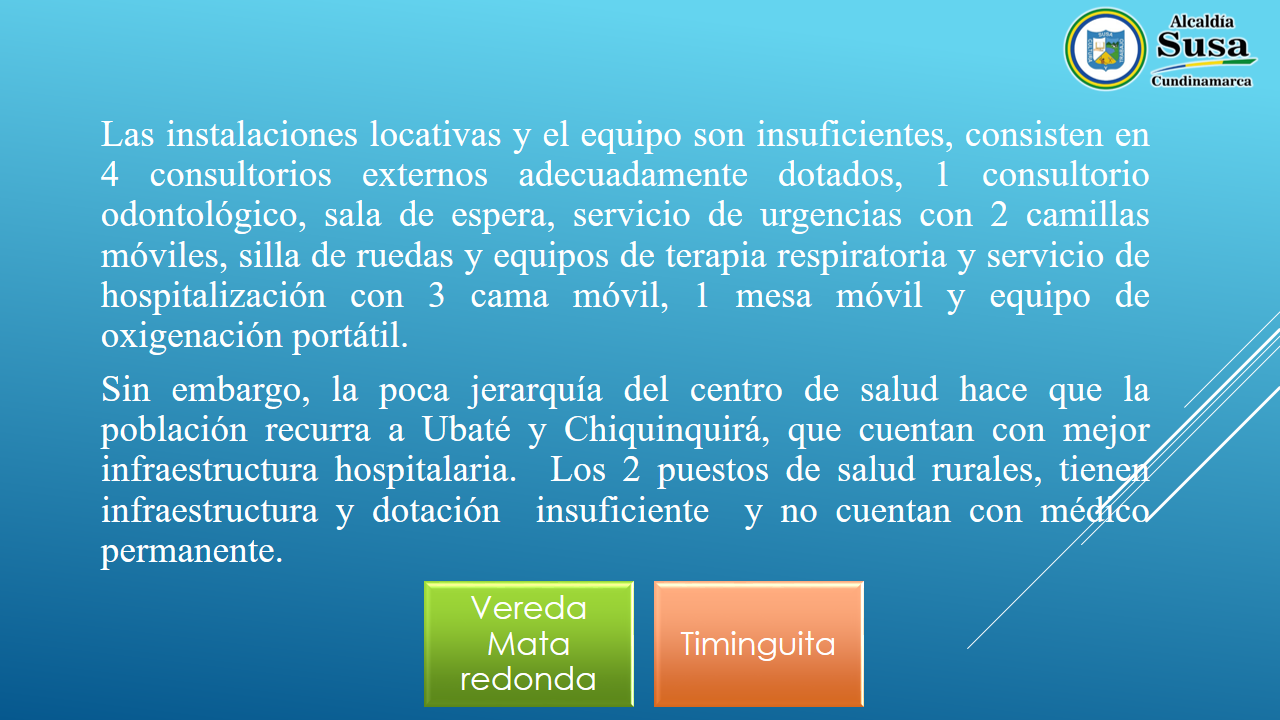 Alcaldía
Susa
Cundinamarca

Las instalaciones locativas y el equipo son insuficientes, consisten en 4 consultorios externos adecuadamente dotados, 1 consultorio odontológico, sala de espera, servicio de urgencias con 2 camillas móviles, silla de ruedas y equipos de terapia respiratoria y servicio de hospitalización con 3 cama móvil, 1 mesa móvil y equipo de oxigenación portátil.

Sin embargo, la poca jerarquía del centro de salud hace que la población recurra a Ubaté y Chiquinquirá, que cuentan con mejor infraestructura hospitalaria. Los 2 puestos de salud rurales, tienen infraestructura y dotación insuficiente y no cuentan con médico permanente.

Vereda Mata redonda

Timinguita